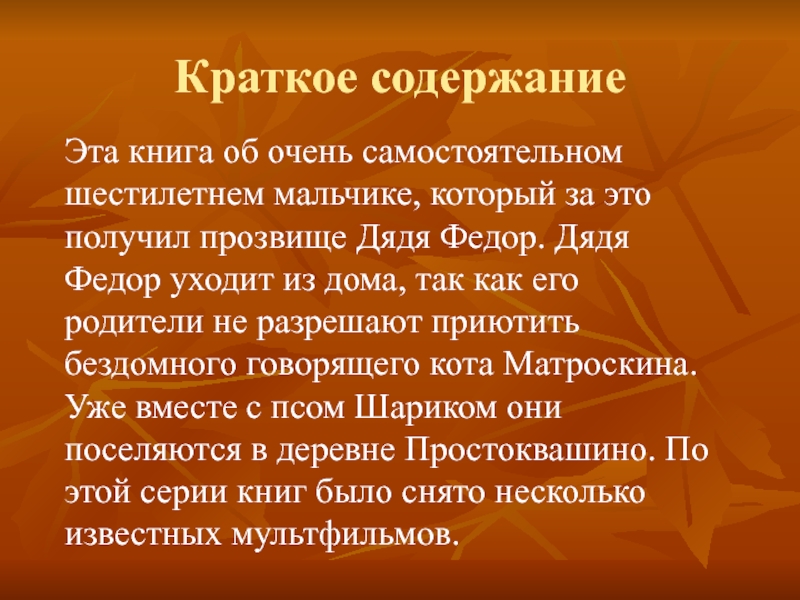 Краткое содержание

Эта книга об очень самостоятельном шестилетнем мальчике, который за это получил прозвище Дядя Федор. Дядя Федор уходит из дома, так как его родители не разрешают приютить бездомного говорящего кота Матроскина. Уже вместе с псом Шариком они поселяются в деревне Простоквашино. По этой серии книг было снято несколько известных мультфильмов.